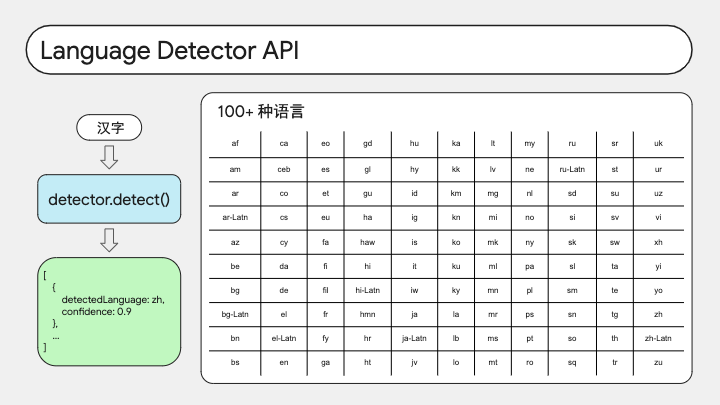 Language Detector API

汉字

detector.detect()

[
{
detectedLanguage: zh,
confidence: 0.9
},
...
]

100+ 种语言

| af | ca | eo | gd | hu | ka | lt | my | ru | sr | uk |
|---|---|---|---|---|---|---|---|---|---|---|
| am | ceb | es | gl | hy | kk | lv | ne | ru-Latn | st | ur |
| ar | co | et | gu | id | km | mg | nl | sd | su | uz |
| ar-Latn | cs | eu | ha | ig | kn | mi | no | si | sv | vi |
| az | cy | fa | haw | is | ko | mk | ny | sk | sw | xh |
| be | da | fi | hi | it | ku | ml | pa | sl | ta | yi |
| bg | de | fil | hi-Latn | iw | ky | mn | pl | sm | te | yo |
| bg-Latn | el | fr | hmn | ja | la | mr | ps | sn | tg | zh |
| bn | el-Latn | fy | hr | ja-Latn | lb | ms | pt | so | th | zh-Latn |
| bs | en | ga | ht | jv | lo | mt | ro | sq | tr | zu |